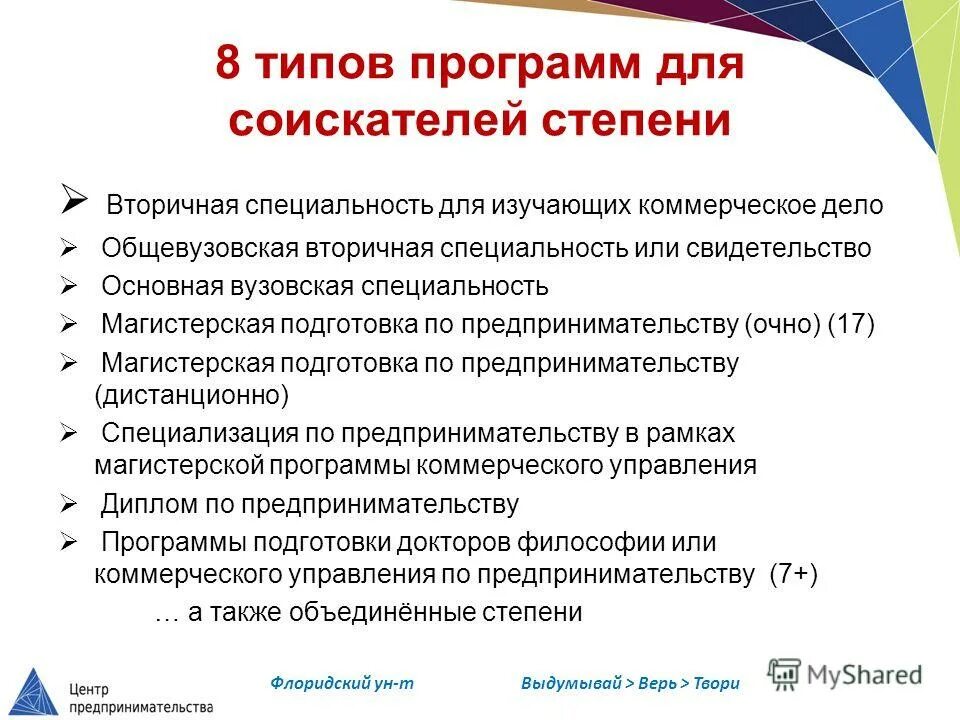 8 типов программ для соискателей степени

➢ Вторичная специальность для изучающих коммерческое дело
➢ Общевузовская вторичная специальность или свидетельство
➢ Основная вузовская специальность
➢ Магистерская подготовка по предпринимательству (очно) (17)
➢ Магистерская подготовка по предпринимательству (дистанционно)
➢ Специализация по предпринимательству в рамках магистерской программы коммерческого управления
➢ Диплом по предпринимательству
➢ Программы подготовки докторов философии или коммерческого управления по предпринимательству (7+)

… а также объединённые степени

Центр предпринимательства

Флоридский ун-т

Выдумывай > Верь > Твори

MyShared